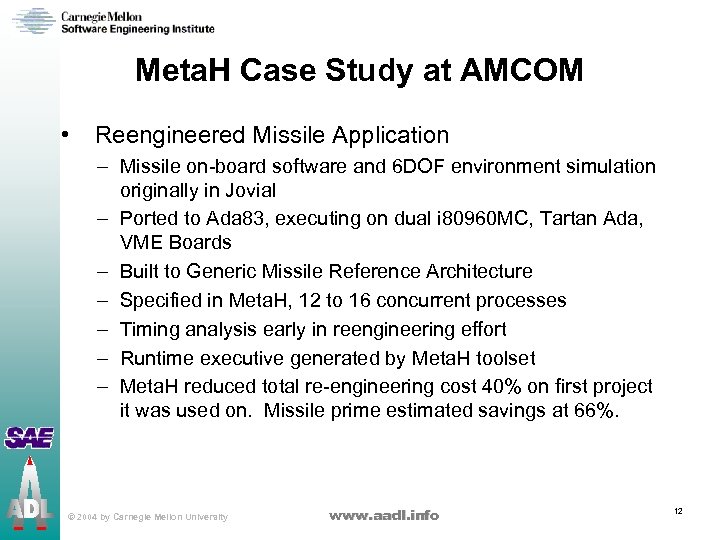 Carnegie Mellon
Software Engineering Institute

MetaH Case Study at AMCOM

• Reengineered Missile Application
– Missile on-board software and 6DOF environment simulation originally in Jovial
– Ported to Ada83, executing on dual i80960MC, Tartan Ada, VME Boards
– Built to Generic Missile Reference Architecture
– Specified in MetaH, 12 to 16 concurrent processes
– Timing analysis early in reengineering effort
– Runtime executive generated by MetaH toolset
– MetaH reduced total re-engineering cost 40% on first project it was used on. Missile prime estimated savings at 66%.

SAE
ADL

© 2004 by Carnegie Mellon University

www.aadl.info

12